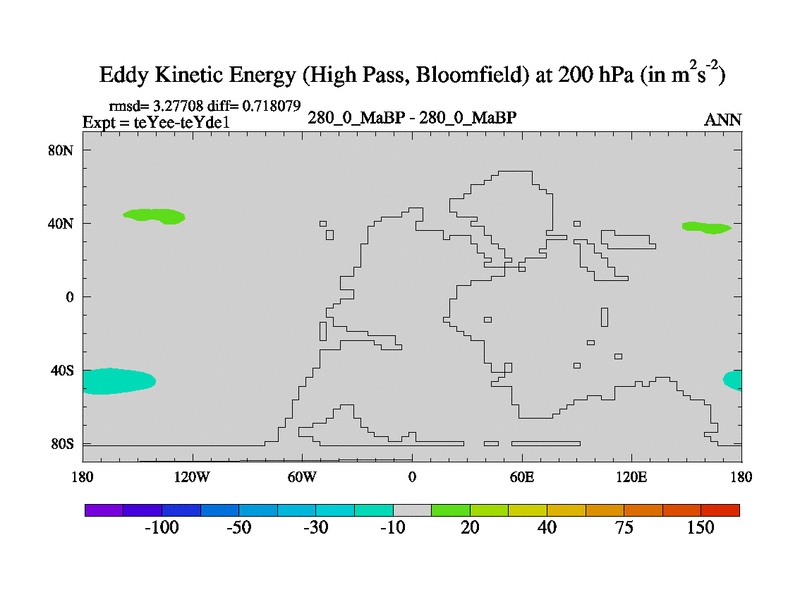 Eddy Kinetic Energy (High Pass, Bloomfield) at 200 hPa (in $m^2s^{-2}$)

rmsd= 3.27708 diff= 0.718079
Expt = teYee-teYde1
280_0_MaBP - 280_0_MaBP
ANN

80N
40N
0
40S
80S

180
120W
60W
0
60E
120E
180

-100
-50
-30
-10
20
40
75
150